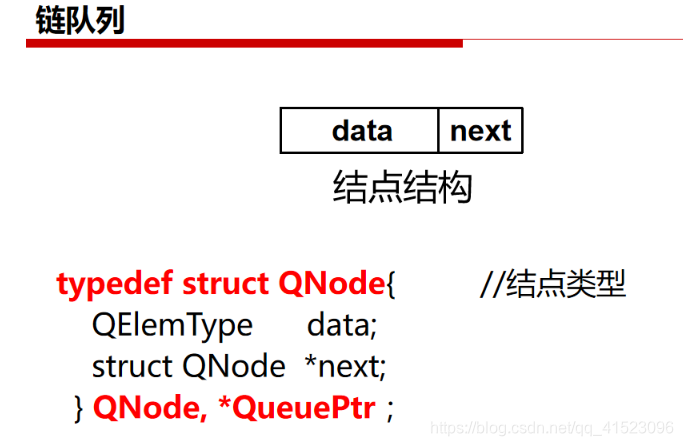 链队列

| data | next |
|---|---|

结点结构

typedef struct QNode{ //结点类型
QElemType data;
struct QNode *next;
} QNode, *QueuePtr ;

https://blog.csdn.net/qq_41523096